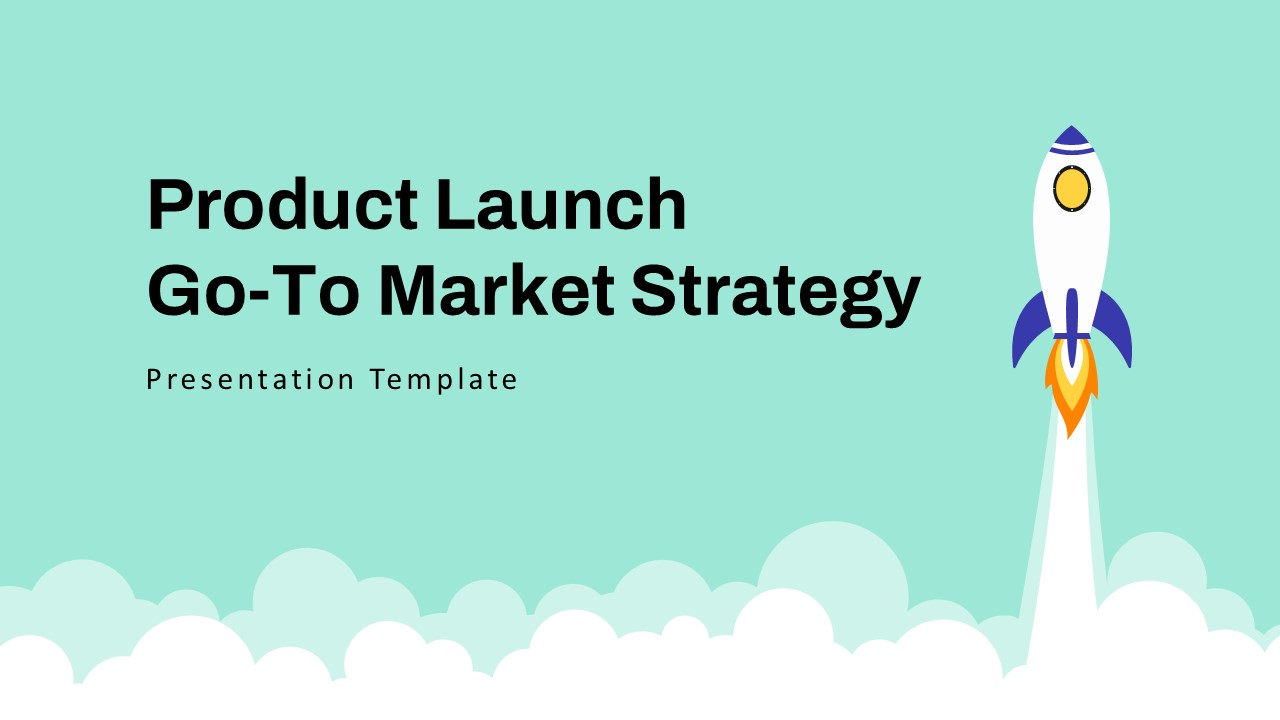 Product Launch
Go-To Market Strategy

Presentation Template